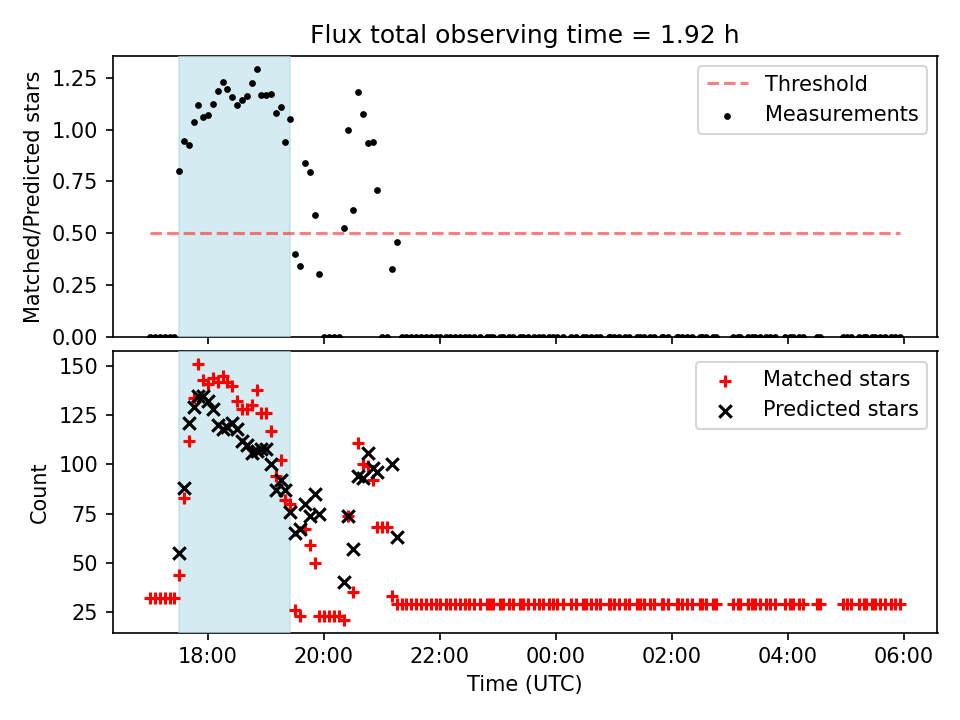 Flux total observing time = 1.92 h

Matched/Predicted stars

1.25
1.00
0.75
0.50
0.25
0.00

Threshold
Measurements

Count

150
125
100
75
50
25

Matched stars
Predicted stars

18:00
20:00
22:00
00:00
02:00
04:00
06:00

Time (UTC)